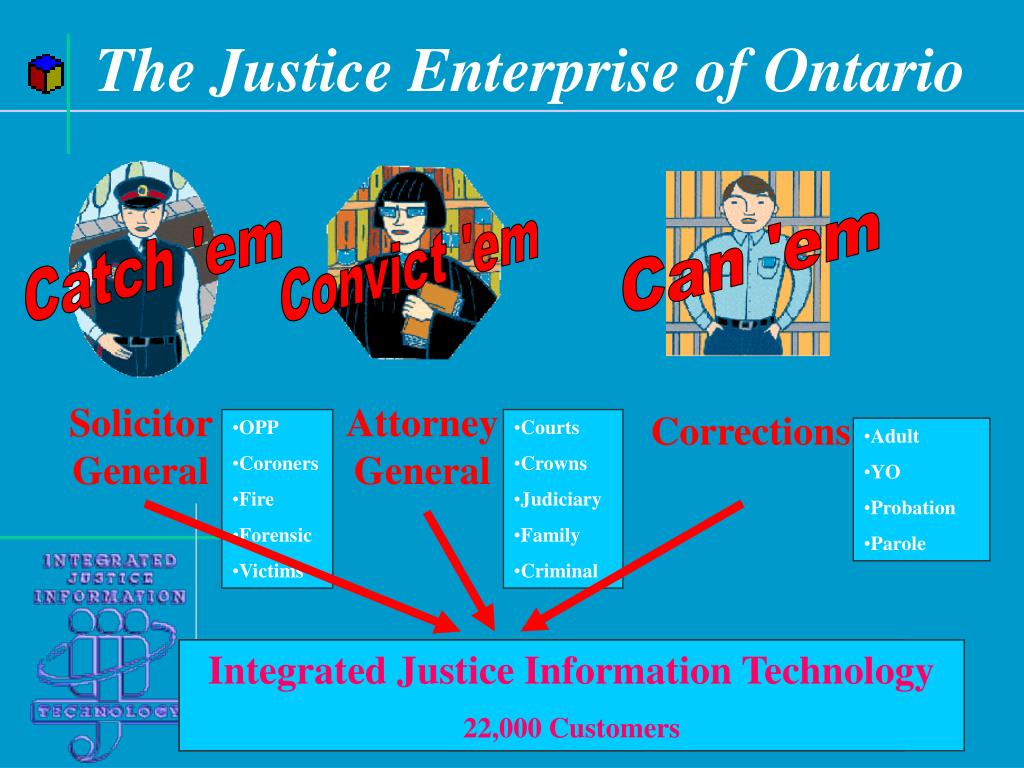 The Justice Enterprise of Ontario

Catch 'em

Convict 'em

Can 'em

Solicitor General

•OPP
•Coroners
•Fire
•Forensic
•Victims

Attorney General

•Courts
•Crowns
•Judiciary
•Family
•Criminal

Corrections

•Adult
•YO
•Probation
•Parole

INTEGRATED JUSTICE INFORMATION TECHNOLOGY

Integrated Justice Information Technology

22,000 Customers